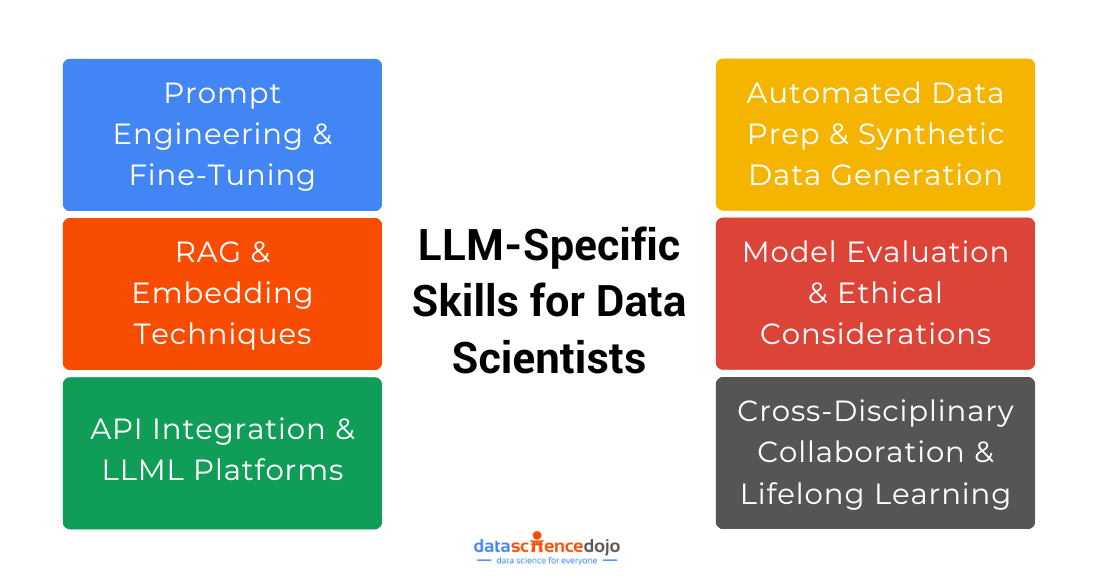 Prompt Engineering & Fine-Tuning

RAG & Embedding Techniques

API Integration & LLML Platforms

LLM-Specific Skills for Data Scientists

Automated Data Prep & Synthetic Data Generation

Model Evaluation & Ethical Considerations

Cross-Disciplinary Collaboration & Lifelong Learning

datasciencedojo
data science for everyone